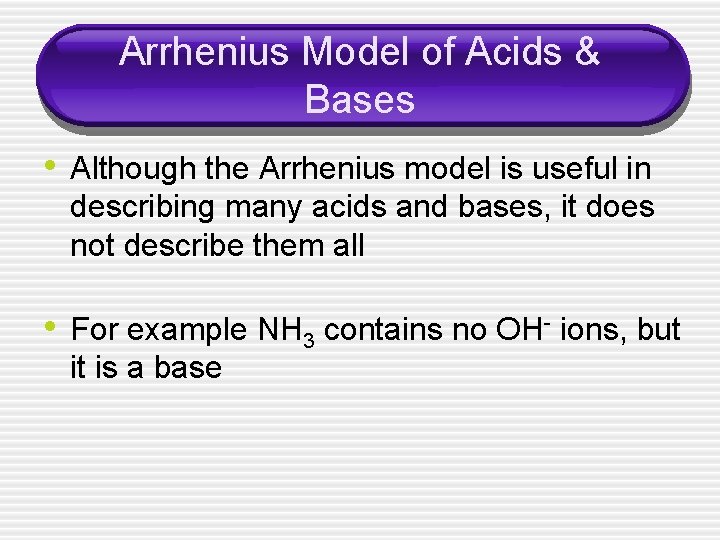 Arrhenius Model of Acids & Bases

• Although the Arrhenius model is useful in describing many acids and bases, it does not describe them all

• For example $NH_3$ contains no $OH^-$ ions, but it is a base